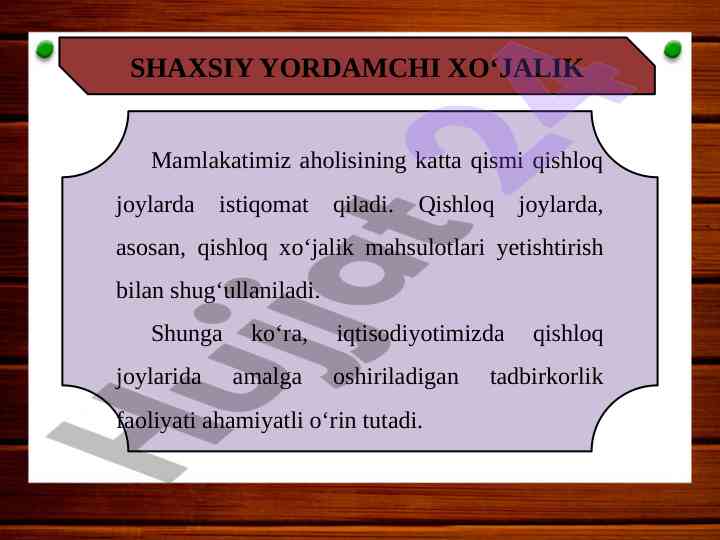 SHAXSIY YORDAMCHI XO‘JALIK

Mamlakatimiz aholisining katta qismi qishloq joylarda istiqomat qiladi. Qishloq joylarda, asosan, qishloq xo‘jalik mahsulotlari yetishtirish bilan shug‘ullaniladi.

Shunga ko‘ra, iqtisodiyotimizda qishloq joylarida amalga oshiriladigan tadbirkorlik faoliyati ahamiyatli o‘rin tutadi.

Hujjat24